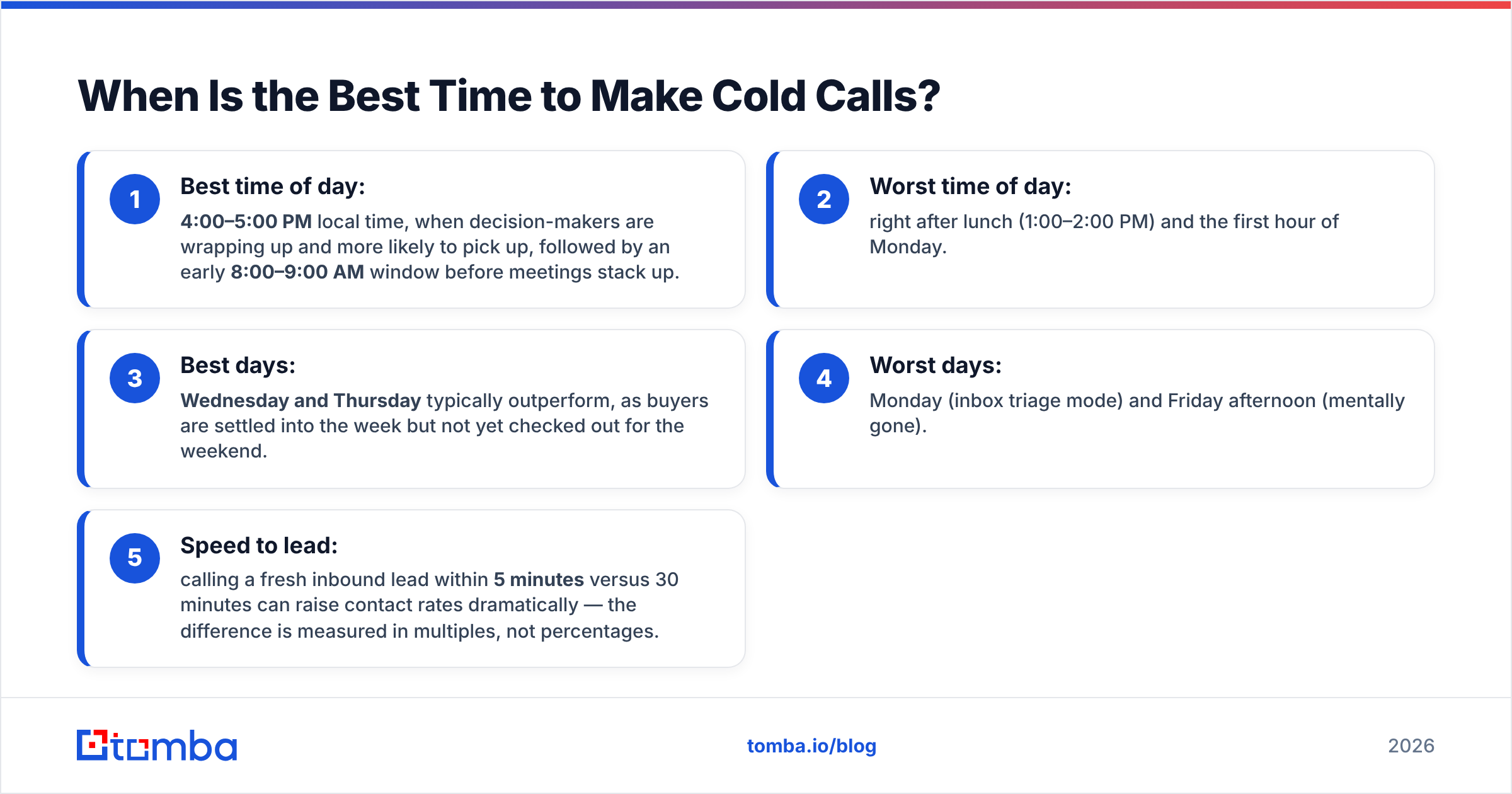 When Is the Best Time to Make Cold Calls?

1
Best time of day:
4:00–5:00 PM local time, when decision-makers are wrapping up and more likely to pick up, followed by an early 8:00–9:00 AM window before meetings stack up.

2
Worst time of day:
right after lunch (1:00–2:00 PM) and the first hour of Monday.

3
Best days:
Wednesday and Thursday typically outperform, as buyers are settled into the week but not yet checked out for the weekend.

4
Worst days:
Monday (inbox triage mode) and Friday afternoon (mentally gone).

5
Speed to lead:
calling a fresh inbound lead within 5 minutes versus 30 minutes can raise contact rates dramatically — the difference is measured in multiples, not percentages.

tomba

tomba.io/blog

2026